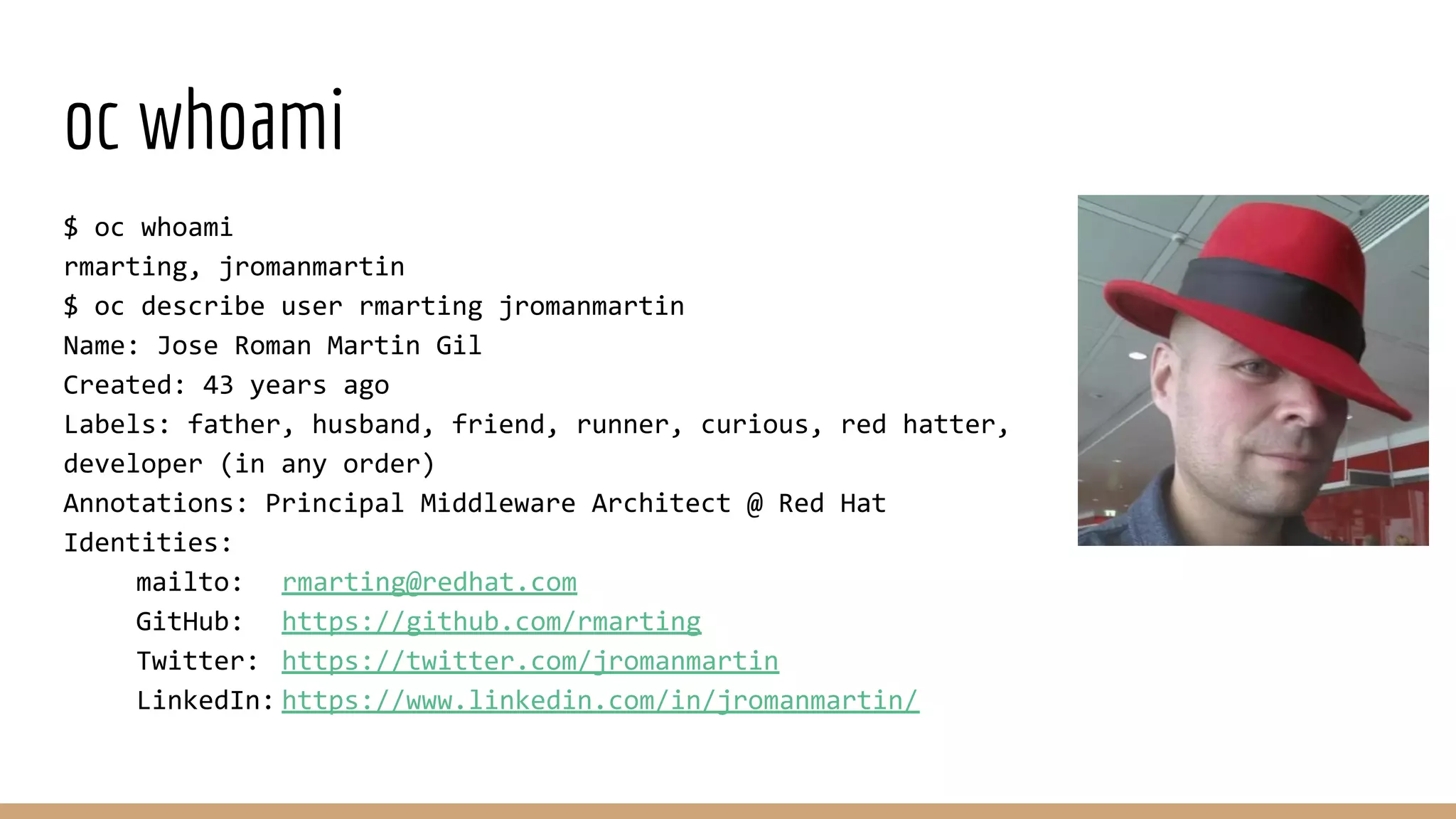 oc whoami

$ oc whoami
rmarting, jromanmartin
$ oc describe user rmarting jromanmartin
Name: Jose Roman Martin Gil
Created: 43 years ago
Labels: father, husband, friend, runner, curious, red hatter, developer (in any order)
Annotations: Principal Middleware Architect @ Red Hat
Identities:
mailto: rmarting@redhat.com
GitHub: https://github.com/rmarting
Twitter: https://twitter.com/jromanmartin
LinkedIn: https://www.linkedin.com/in/jromanmartin/